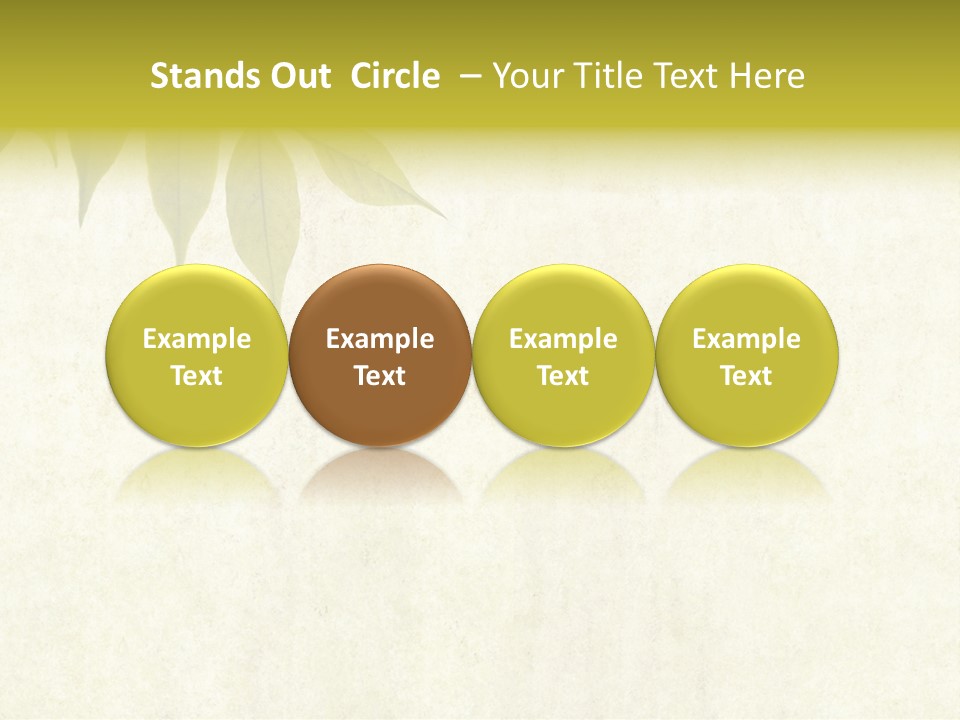 Stands Out Circle – Your Title Text Here

Example Text

Example Text

Example Text

Example Text